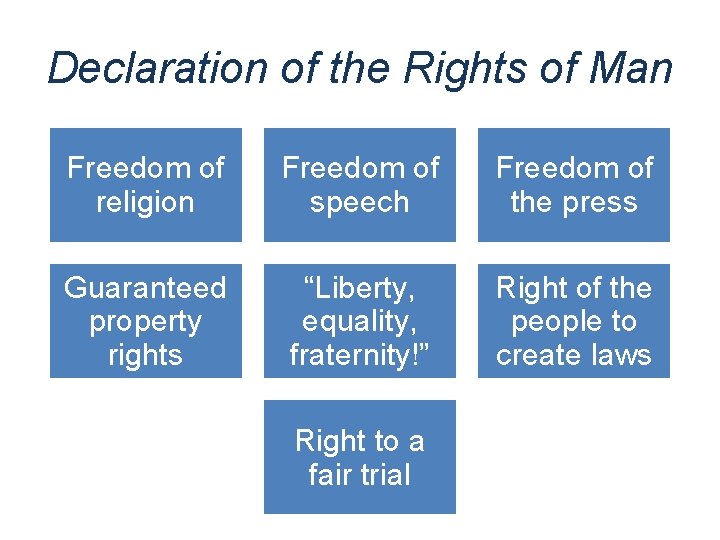 Declaration of the Rights of Man

Freedom of religion

Freedom of speech

Freedom of the press

Guaranteed property rights

“Liberty, equality, fraternity!”

Right of the people to create laws

Right to a fair trial